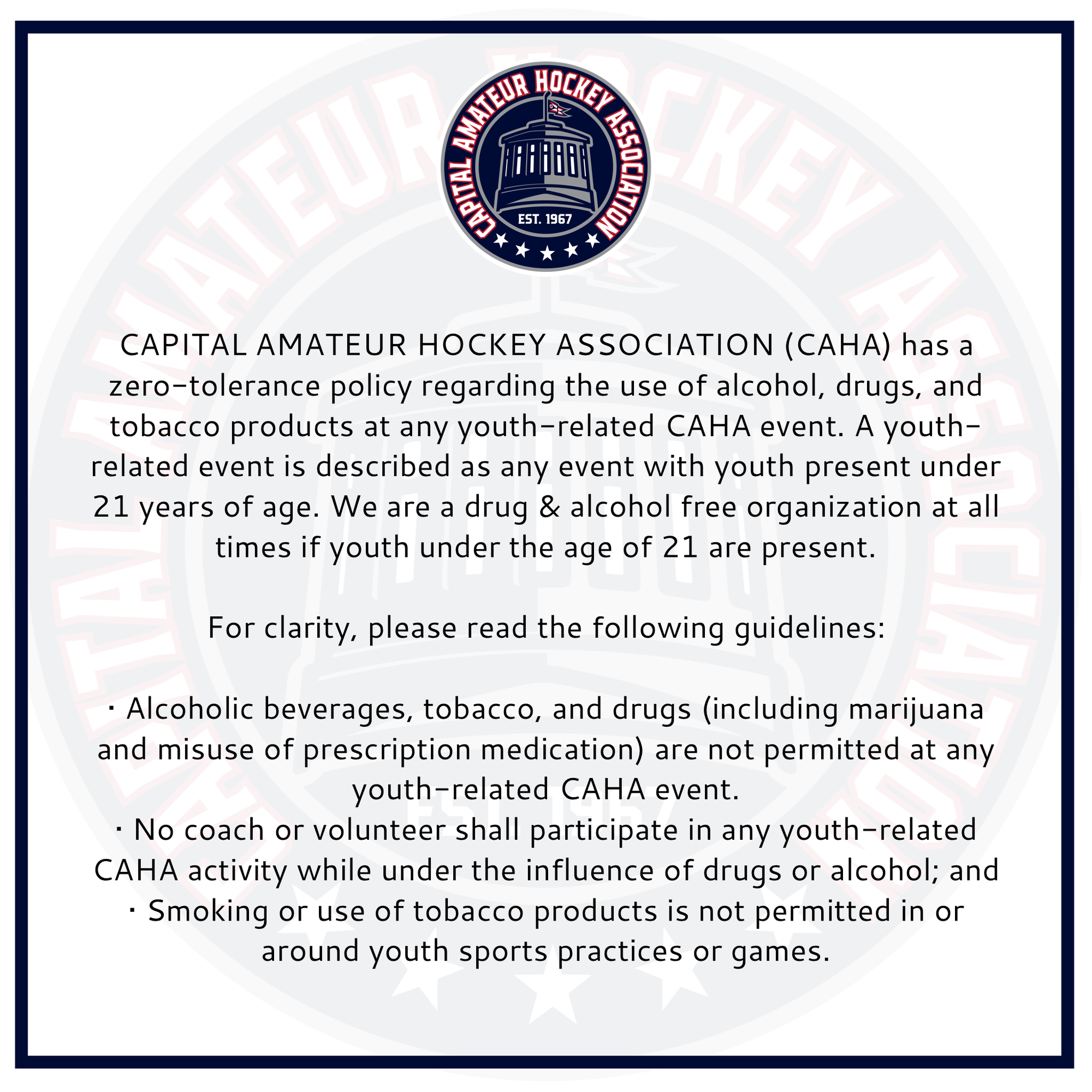 CAPITAL AMATEUR HOCKEY ASSOCIATION
EST. 1967

CAPITAL AMATEUR HOCKEY ASSOCIATION (CAHA) has a zero-tolerance policy regarding the use of alcohol, drugs, and tobacco products at any youth-related CAHA event. A youth-related event is described as any event with youth present under 21 years of age. We are a drug & alcohol free organization at all times if youth under the age of 21 are present.

For clarity, please read the following guidelines:

· Alcoholic beverages, tobacco, and drugs (including marijuana and misuse of prescription medication) are not permitted at any youth-related CAHA event.
· No coach or volunteer shall participate in any youth-related CAHA activity while under the influence of drugs or alcohol; and
· Smoking or use of tobacco products is not permitted in or around youth sports practices or games.